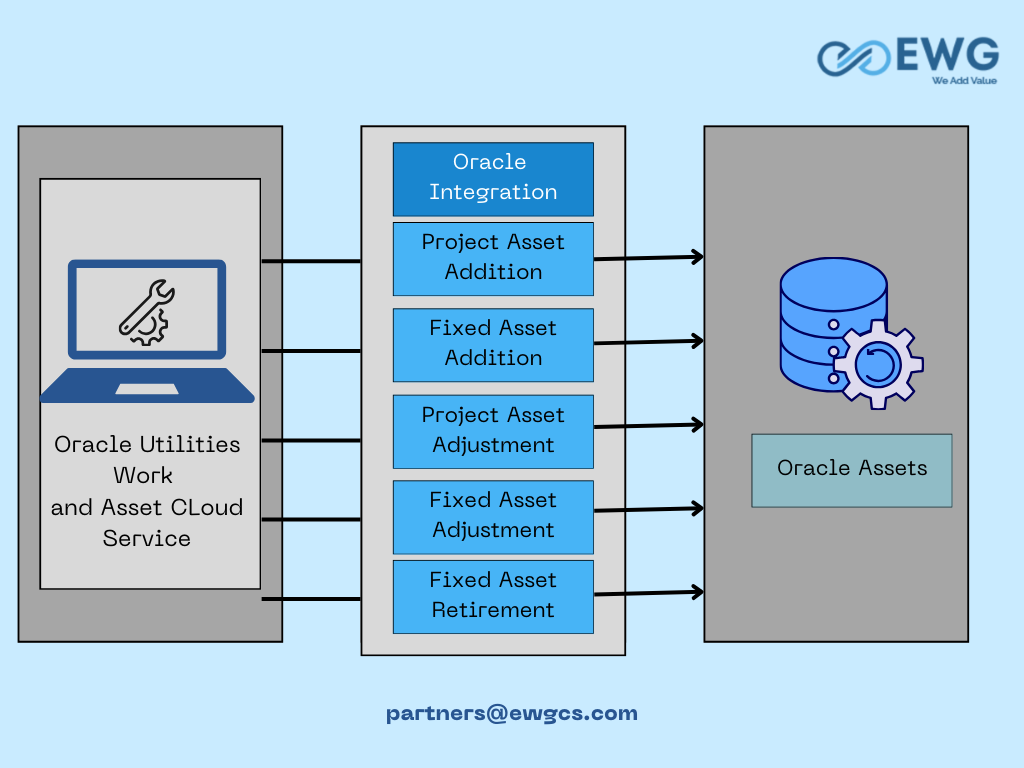 EWG
We Add Value

Oracle Utilities Work and Asset CLoud Service

Oracle Integration

Project Asset Addition

Fixed Asset Addition

Project Asset Adjustment

Fixed Asset Adjustment

Fixed Asset Retirement

Oracle Assets

partners@ewgcs.com